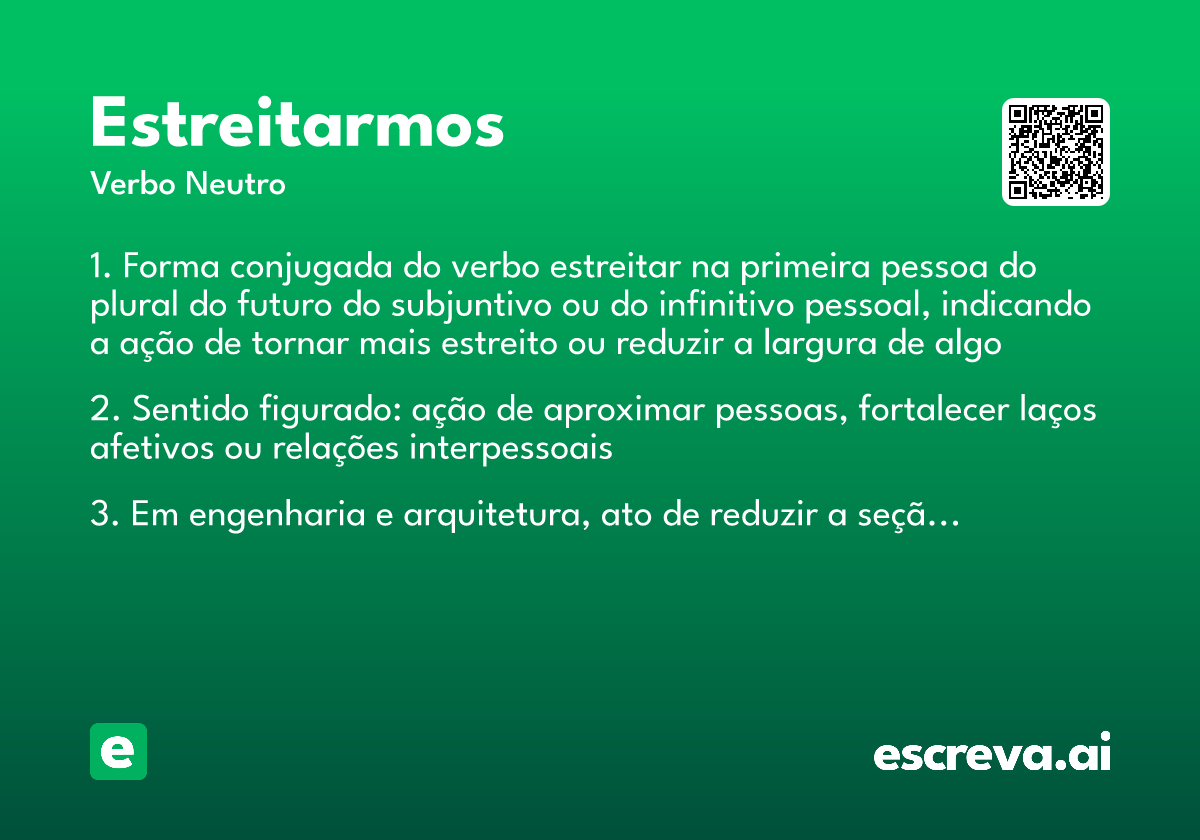 Estreitarmos

Verbo Neutro

1. Forma conjugada do verbo estreitar na primeira pessoa do plural do futuro do subjuntivo ou do infinitivo pessoal, indicando a ação de tornar mais estreito ou reduzir a largura de algo

2. Sentido figurado: ação de aproximar pessoas, fortalecer laços afetivos ou relações interpessoais

3. Em engenharia e arquitetura, ato de reduzir a seçã...

e

escreva.ai